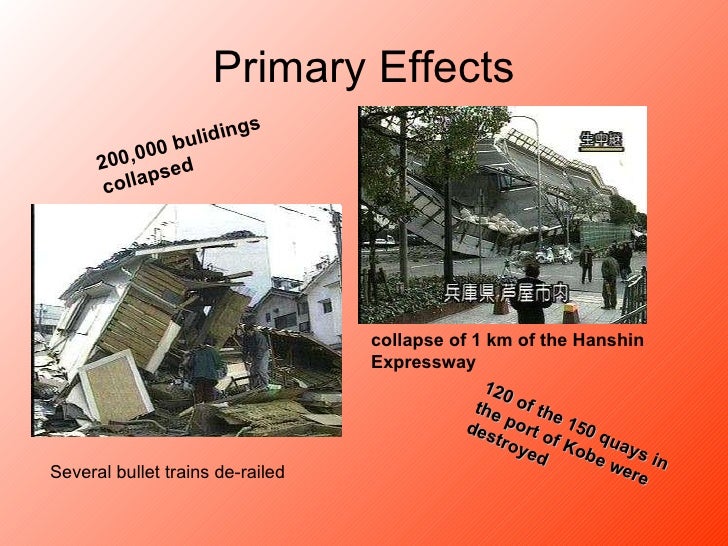 Primary Effects

200,000 bulidings collapsed

生中継

兵庫県 芦屋市内

collapse of 1 km of the Hanshin Expressway

120 of the 150 quays in the port of Kobe were destroyed

Several bullet trains de-railed